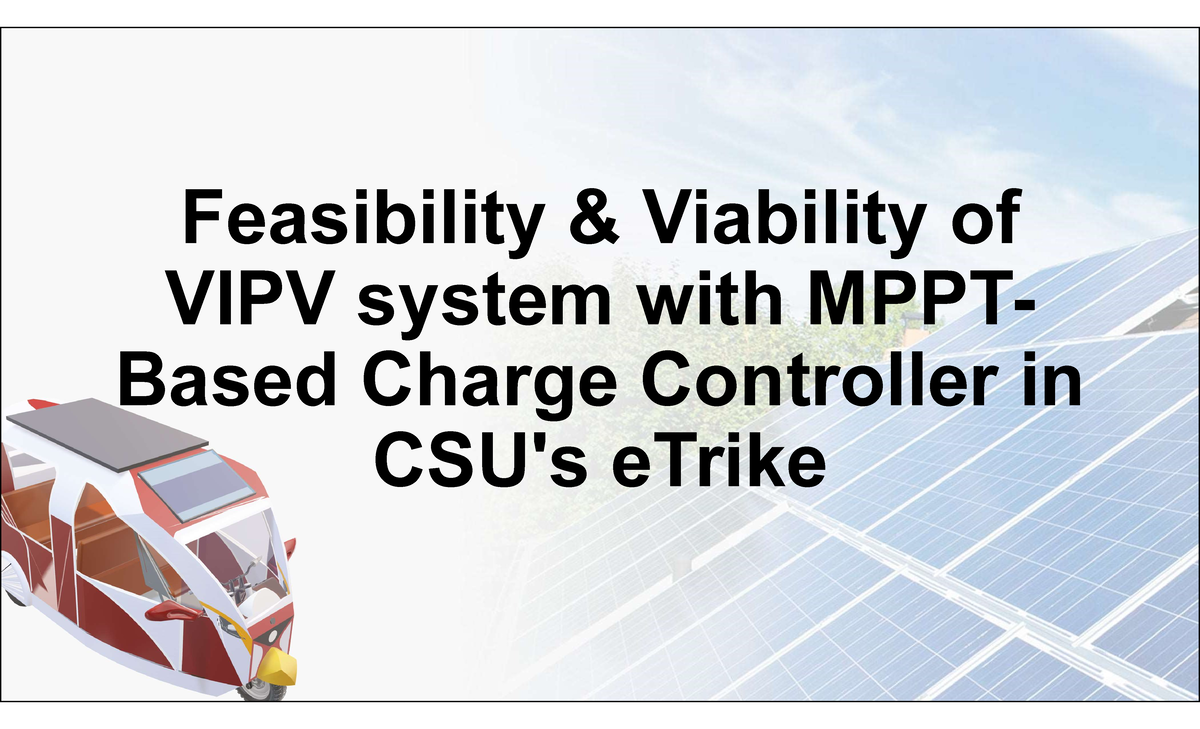 Feasibility & Viability of VIPV system with MPPT-Based Charge Controller in CSU's eTrike